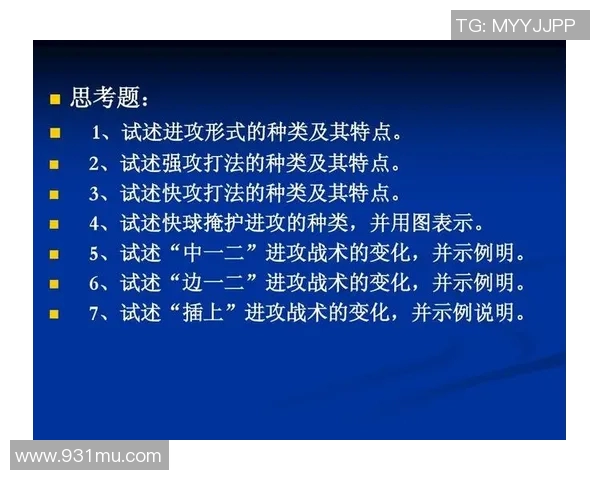 TG: MYYJJPP

思考题:

1、试述进攻形式的种类及其特点。

2、试述强攻打法的种类及其特点。

3、试述快攻打法的种类及其特点。

4、试述快球掩护进攻的种类，并用图表示。

5、试述“中一二”进攻战术的变化，并示例明。

6、试述“边一二”进攻战术的变化，并示例明。

7、试述“插上”进攻战术的变化，并示例说明。

www.931mu.com